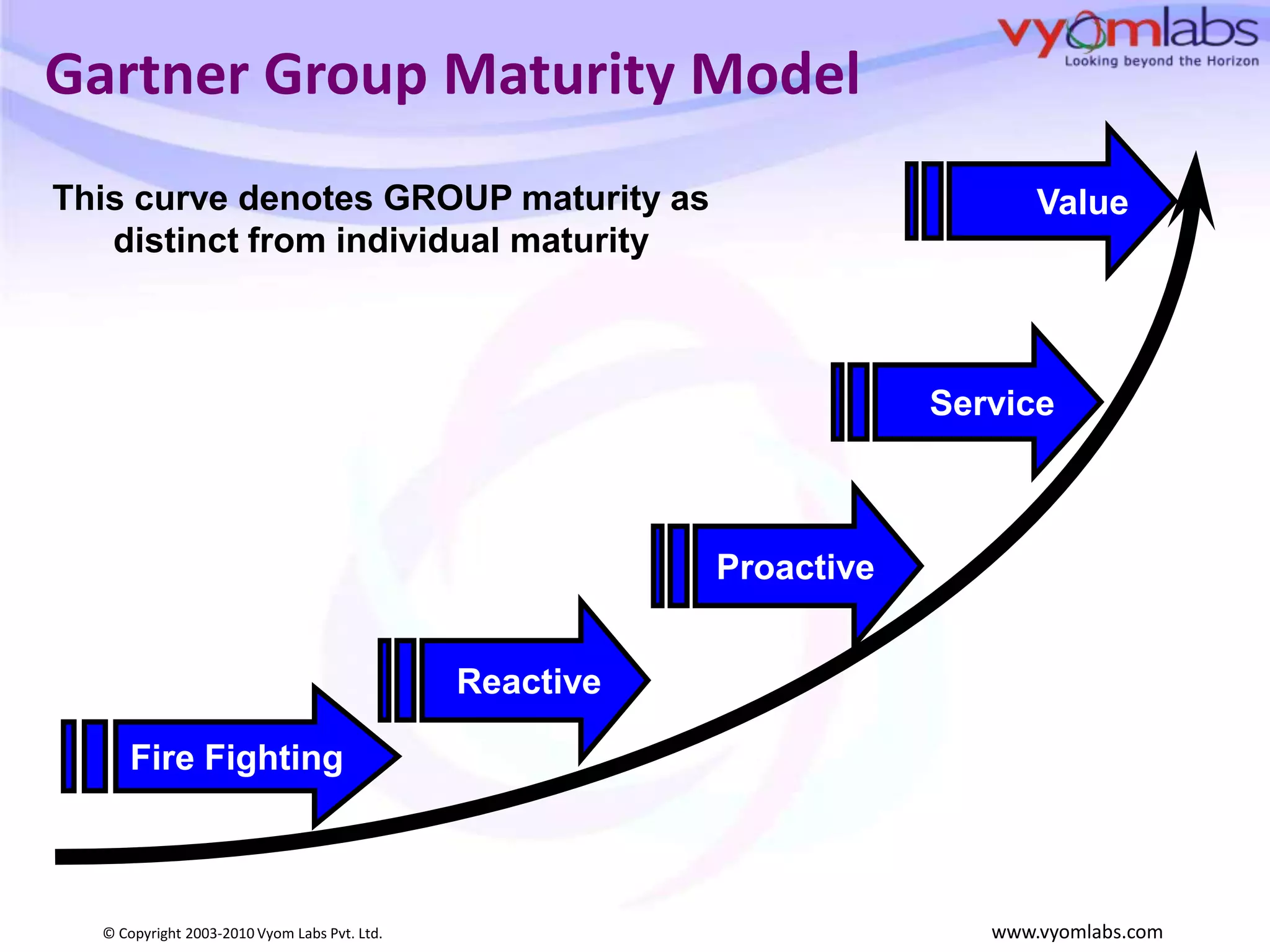 vyomlabs
Looking beyond the Horizon

Gartner Group Maturity Model

This curve denotes GROUP maturity as distinct from individual maturity

Value

Service

Proactive

Reactive

Fire Fighting

© Copyright 2003-2010 Vyom Labs Pvt. Ltd.

www.vyomlabs.com